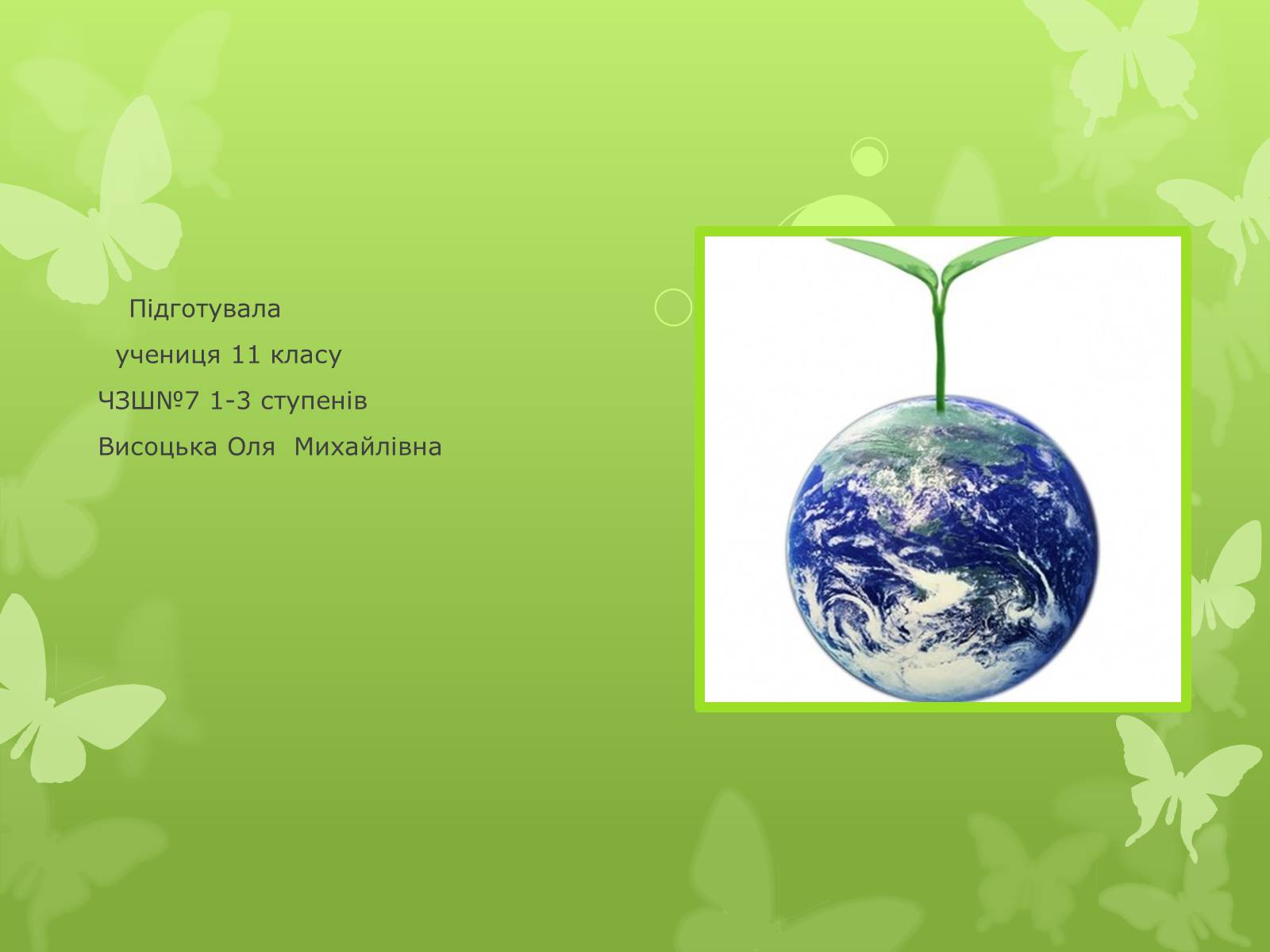 Підготувала
учениця 11 класу
ЧЗШ№7 1-3 ступенів
Висоцька Оля Михайлівна